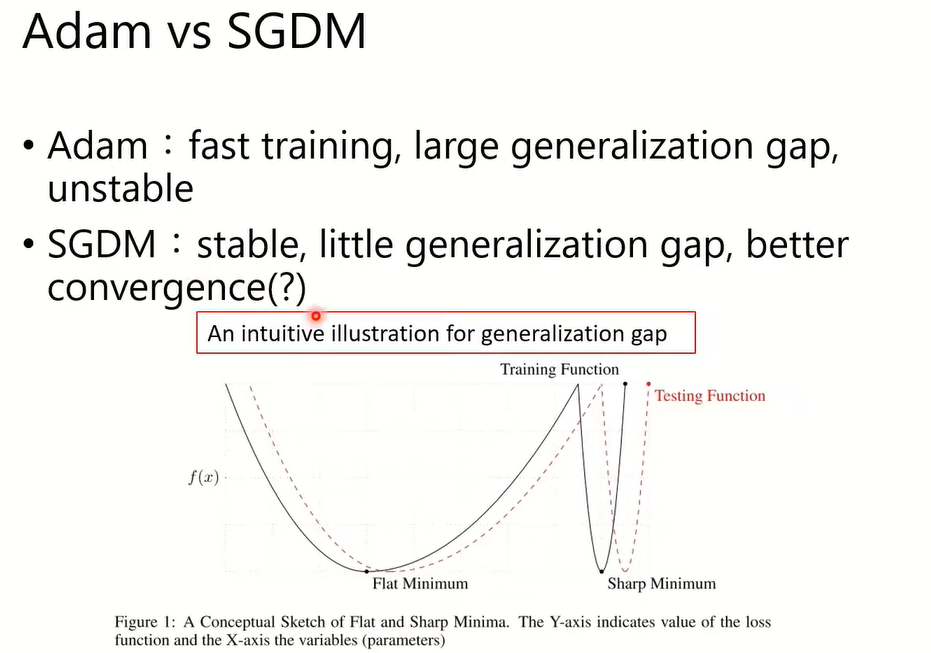 Adam vs SGDM

• Adam：fast training, large generalization gap, unstable

• SGDM：stable, little generalization gap, better convergence(?)

An intuitive illustration for generalization gap

Training Function

Testing Function

$f(x)$

Flat Minimum

Sharp Minimum

Figure 1: A Conceptual Sketch of Flat and Sharp Minima. The Y-axis indicates value of the loss function and the X-axis the variables (parameters)